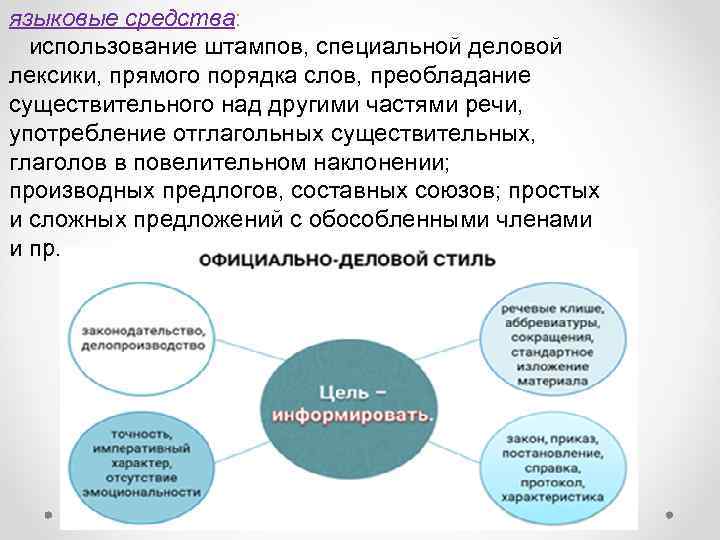 языковые средства:

использование штампов, специальной деловой лексики, прямого порядка слов, преобладание существительного над другими частями речи, употребление отглагольных существительных, глаголов в повелительном наклонении; производных предлогов, составных союзов; простых и сложных предложений с обособленными членами и пр.

ОФИЦИАЛЬНО-ДЕЛОВОЙ СТИЛЬ

законодательство, делопроизводство

речевые клише, аббревиатуры, сокращения, стандартное изложение материала

Цель – информировать.

точность, императивный характер, отсутствие эмоциональности

закон, приказ, постановление, справка, протокол, характеристика